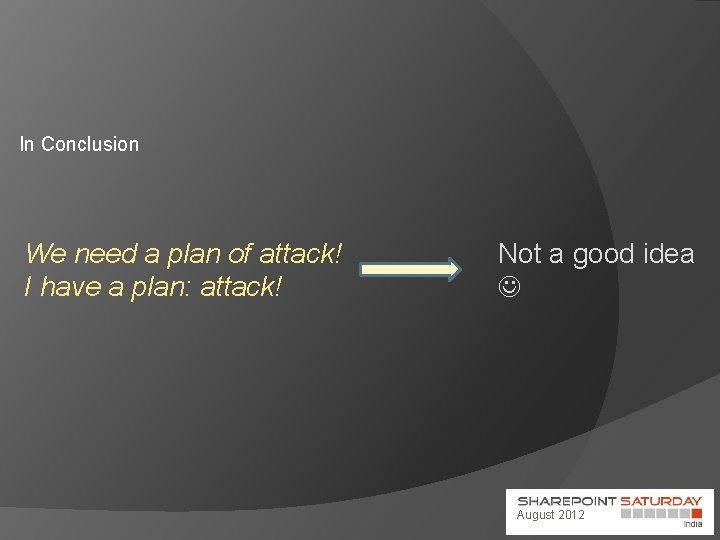 In Conclusion

We need a plan of attack!
I have a plan: attack!

Not a good idea
☺

SHAREPOINT SATURDAY
August 2012
India